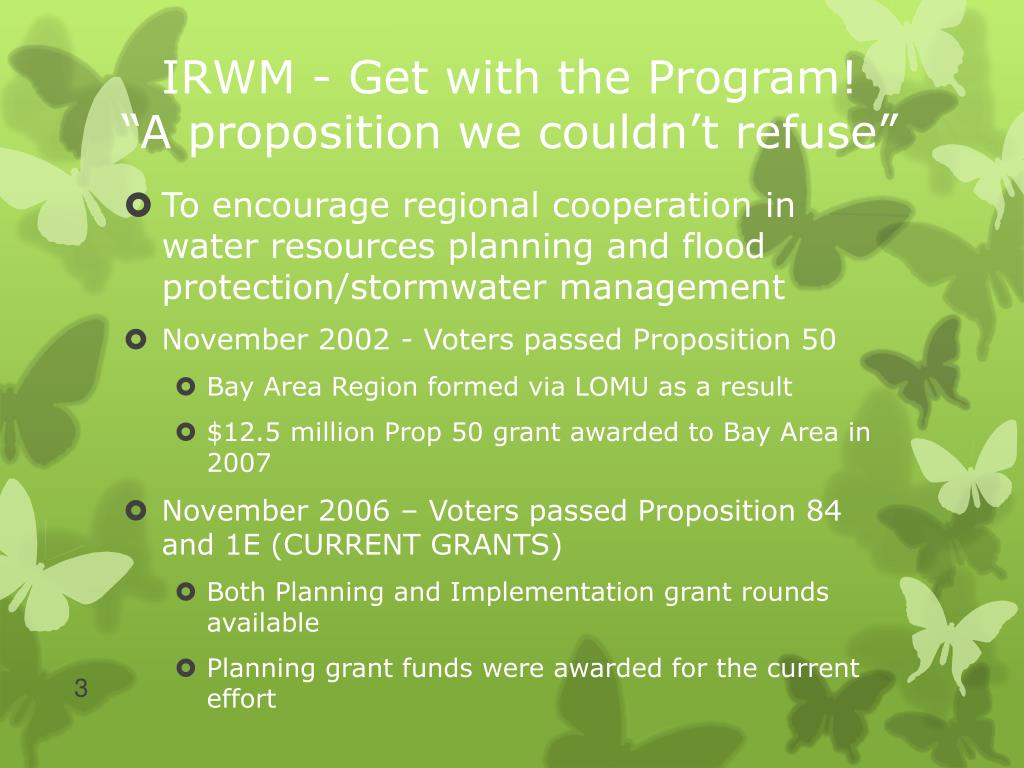 IRWM - Get with the Program!
“A proposition we couldn’t refuse”

To encourage regional cooperation in water resources planning and flood protection/stormwater management

November 2002 - Voters passed Proposition 50

Bay Area Region formed via LOMU as a result

\$12.5 million Prop 50 grant awarded to Bay Area in 2007

November 2006 – Voters passed Proposition 84 and 1E (CURRENT GRANTS)

Both Planning and Implementation grant rounds available

Planning grant funds were awarded for the current effort

3